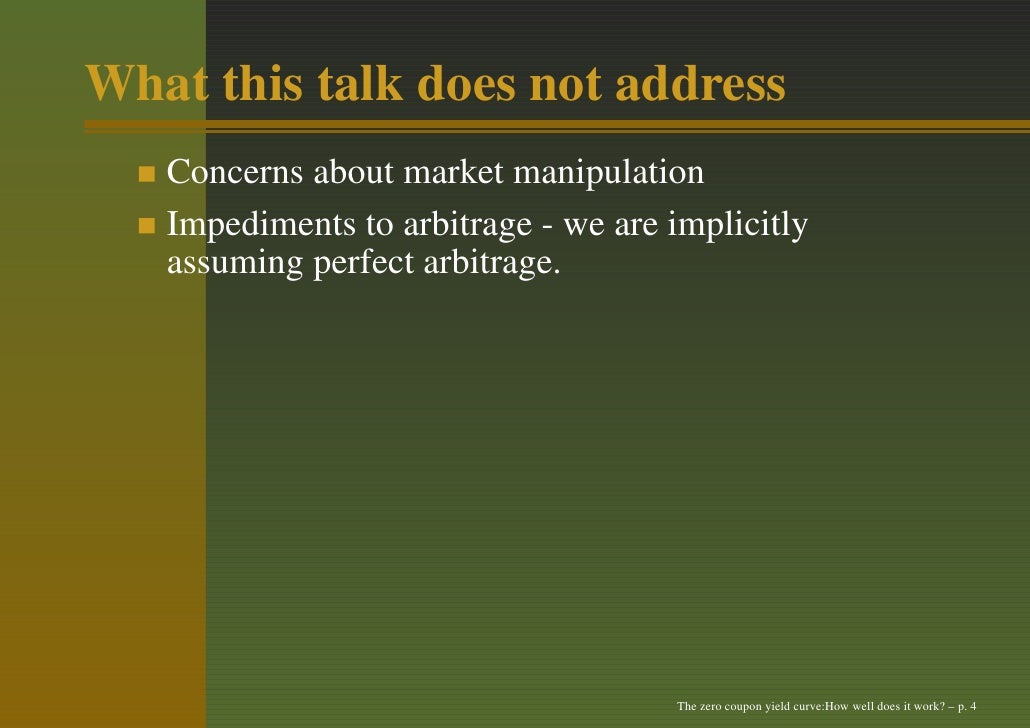 What this talk does not address

- Concerns about market manipulation
- Impediments to arbitrage - we are implicitly assuming perfect arbitrage.

The zero coupon yield curve:How well does it work? – p. 4